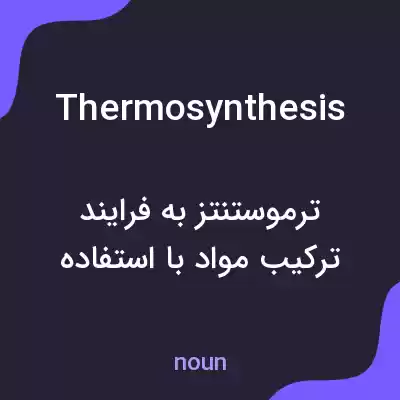 Thermosynthesis

ترموستنتز به فرایند ترکیب مواد با استفاده

noun